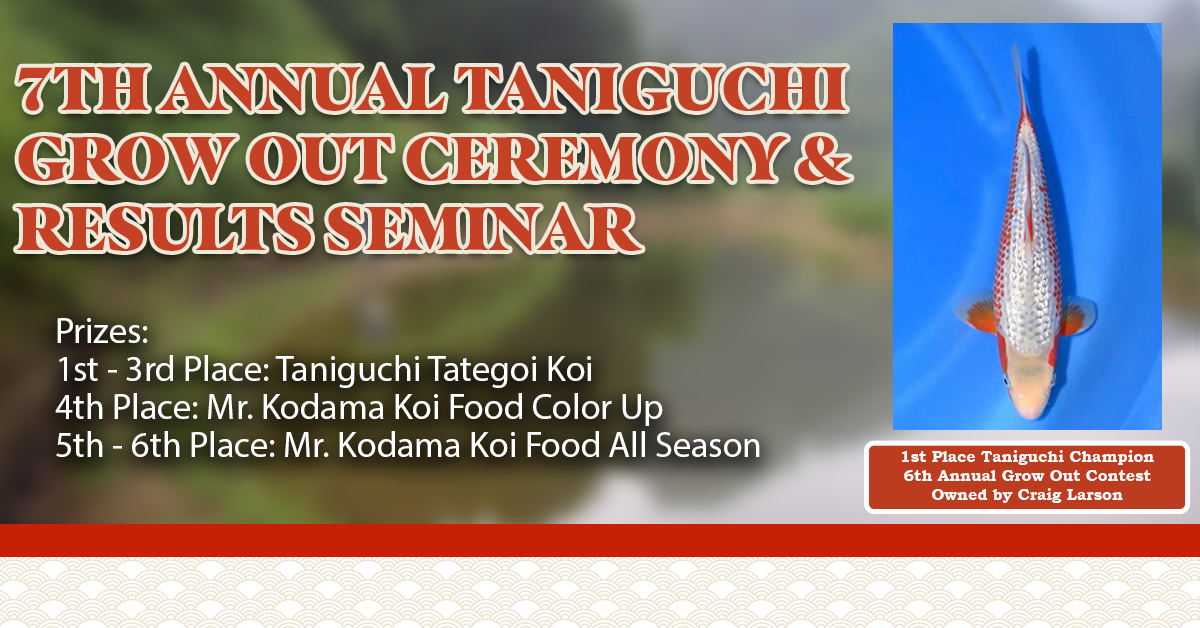 7TH ANNUAL TANIGUCHI GROW OUT CEREMONY & RESULTS SEMINAR

Prizes:
1st - 3rd Place: Taniguchi Tategoi Koi
4th Place: Mr. Kodama Koi Food Color Up
5th - 6th Place: Mr. Kodama Koi Food All Season

1st Place Taniguchi Champion
6th Annual Grow Out Contest
Owned by Craig Larson